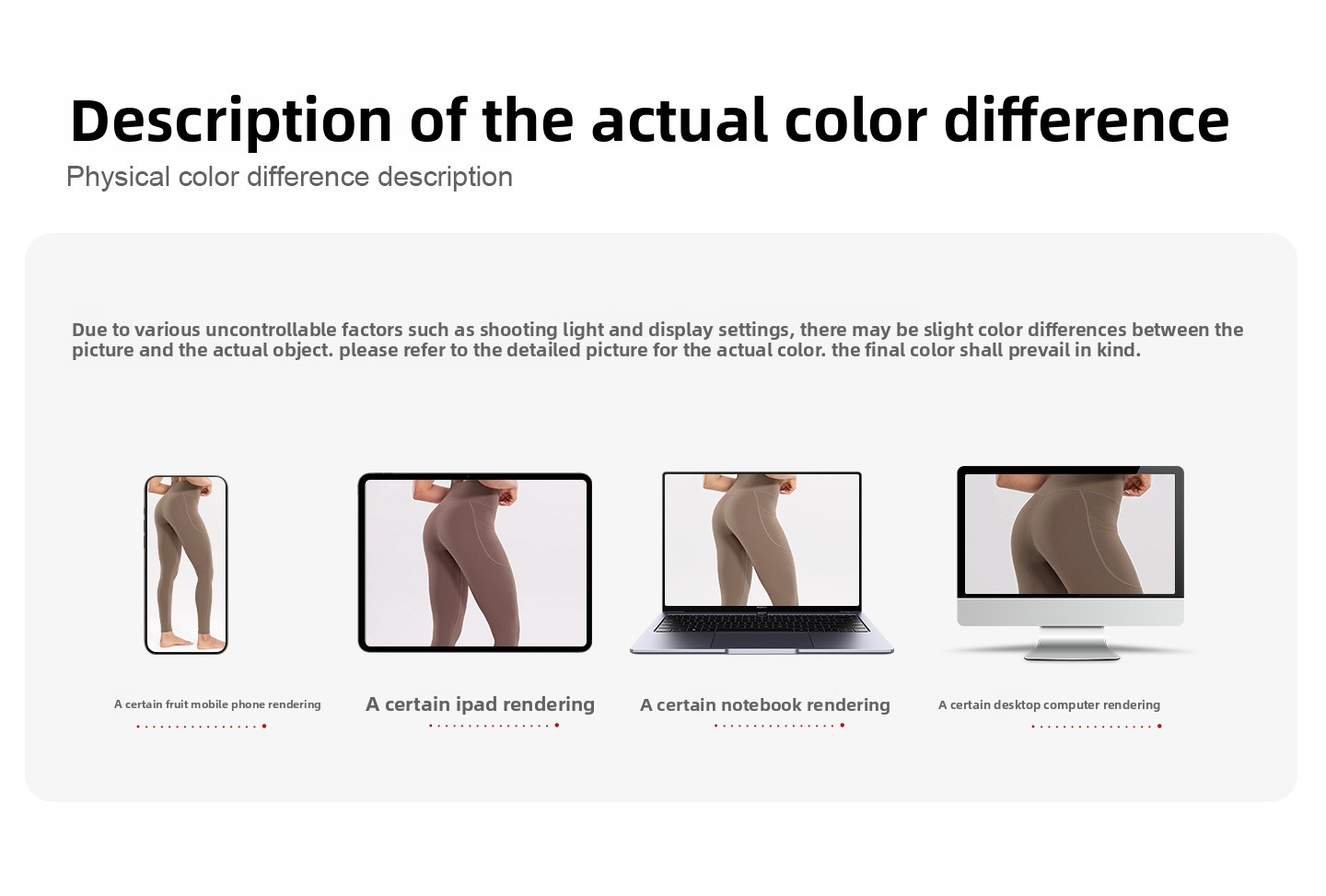 Description of the actual color difference
Physical color difference description

Due to various uncontrollable factors such as shooting light and display settings, there may be slight color differences between the picture and the actual object. please refer to the detailed picture for the actual color. the final color shall prevail in kind.

A certain fruit mobile phone rendering

A certain ipad rendering

A certain notebook rendering

A certain desktop computer rendering